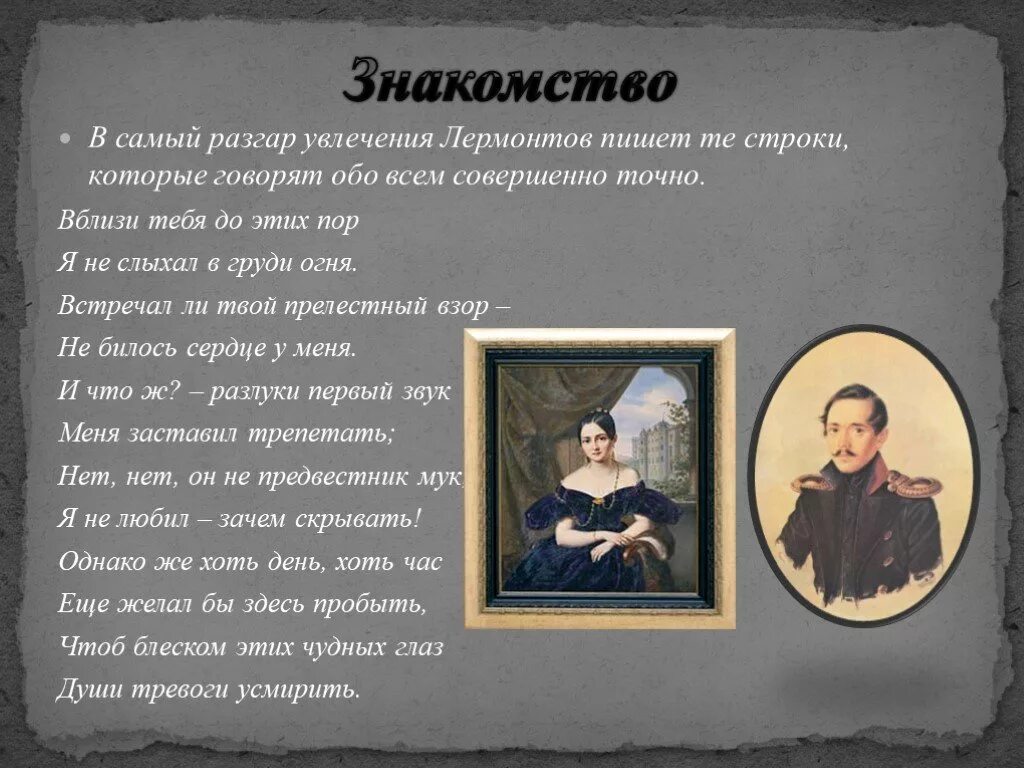 Знакомство

В самый разгар увлечения Лермонтов пишет те строки, которые говорят обо всем совершенно точно.

Вблизи тебя до этих пор
Я не слыхал в груди огня.
Встречал ли твой прелестный взор –
Не билось сердце у меня.
И что ж? – разлуки первый звук
Меня заставил трепетать;
Нет, нет, он не предвестник мук
Я не любил – зачем скрывать!
Однако же хоть день, хоть час
Еще желал бы здесь пробыть,
Чтоб блеском этих чудных глаз
Души тревоги усмирить.